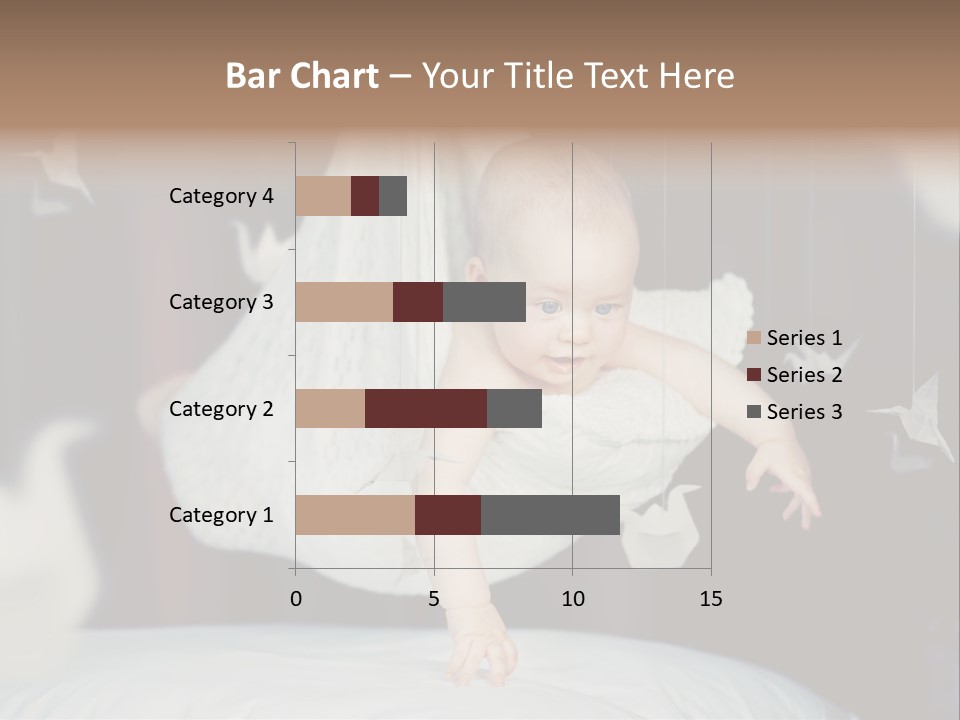 Bar Chart – Your Title Text Here

Category 4
Category 3
Category 2
Category 1

0
5
10
15

Series 1
Series 2
Series 3